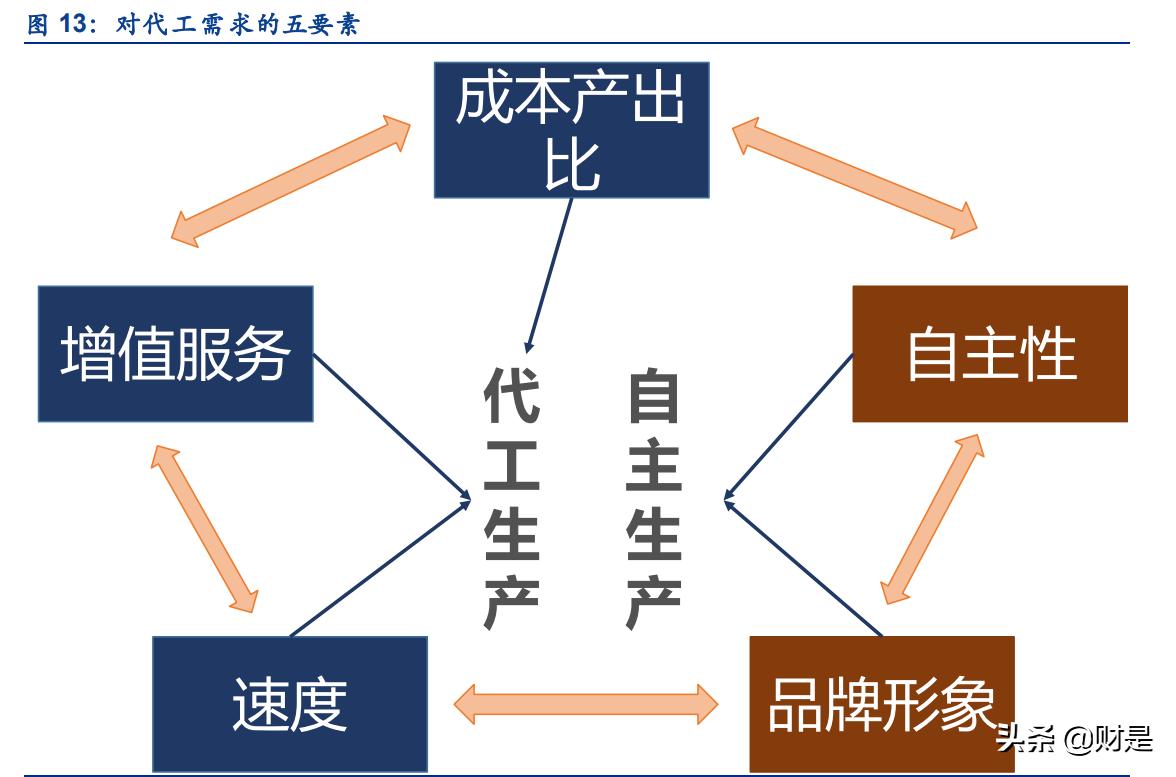 图 13：对代工需求的五要素

成本产出比

增值服务

自主性

代工生产

自主生产

速度

品牌形象

头条 @财是